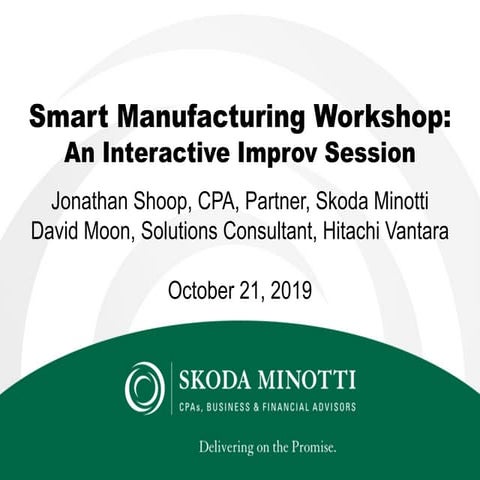 Smart Manufacturing Workshop:
An Interactive Improv Session

Jonathan Shoop, CPA, Partner, Skoda Minotti
David Moon, Solutions Consultant, Hitachi Vantara

October 21, 2019

SKODA MINOTTI
CPAs, BUSINESS & FINANCIAL ADVISORS

Delivering on the Promise.